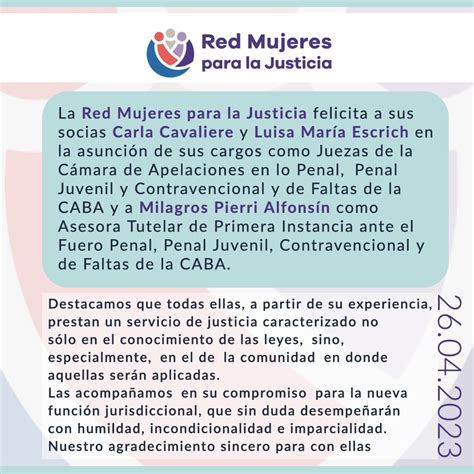 Red Mujeres para la Justicia

La Red Mujeres para la Justicia felicita a sus socias Carla Cavaliere y Luisa María Escrich en la asunción de sus cargos como Juezas de la Cámara de Apelaciones en lo Penal, Penal Juvenil y Contravencional y de Faltas de la CABA y a Milagros Pierri Alfonsín como Asesora Tutelar de Primera Instancia ante el Fuero Penal, Penal Juvenil, Contravencional y de Faltas de la CABA.

Destacamos que todas ellas, a partir de su experiencia, prestan un servicio de justicia caracterizado no sólo en el conocimiento de las leyes, sino, especialmente, en el de la comunidad en donde aquellas serán aplicadas.
Las acompañamos en su compromiso para la nueva función jurisdiccional, que sin duda desempeñarán con humildad, incondicionalidad e imparcialidad.
Nuestro agradecimiento sincero para con ellas

26.04.2023